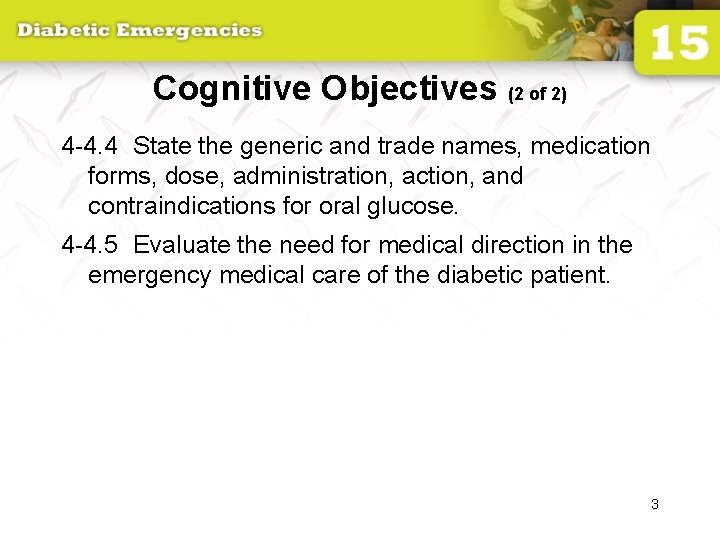 Diabetic Emergencies

15

Cognitive Objectives (2 of 2)

4-4.4 State the generic and trade names, medication forms, dose, administration, action, and contraindications for oral glucose.

4-4.5 Evaluate the need for medical direction in the emergency medical care of the diabetic patient.

3